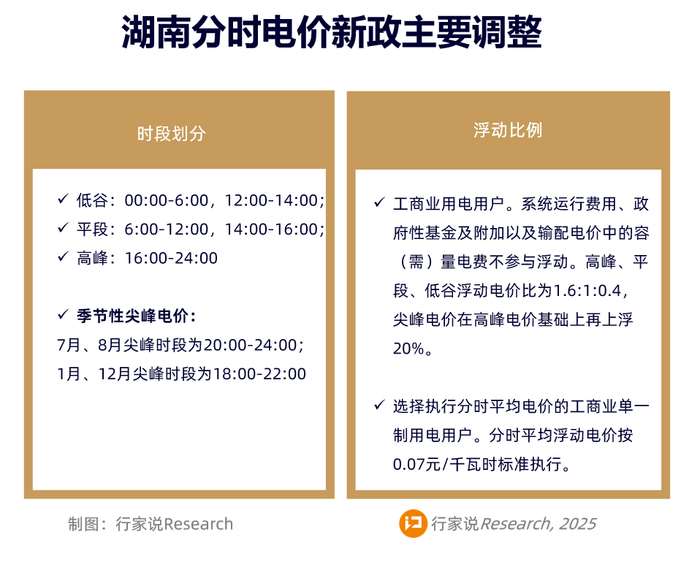 湖南分时电价新政主要调整

时段划分

✓ 低谷：00:00-6:00，12:00-14:00；
✓ 平段：6:00-12:00，14:00-16:00；
✓ 高峰：16:00-24:00

✓ 季节性尖峰电价：
7月、8月尖峰时段为20:00-24:00；
1月、12月尖峰时段为18:00-22:00

浮动比例

✓ 工商业用电用户。系统运行费用、政府性基金及附加以及输配电价中的容（需）量电费不参与浮动。高峰、平段、低谷浮动电价比为1.6:1:0.4，尖峰电价在高峰电价基础上再上浮20%。

✓ 选择执行分时平均电价的工商业单一制用电用户。分时平均浮动电价按0.07元/千瓦时标准执行。

制图：行家说Research

行家说Research, 2025